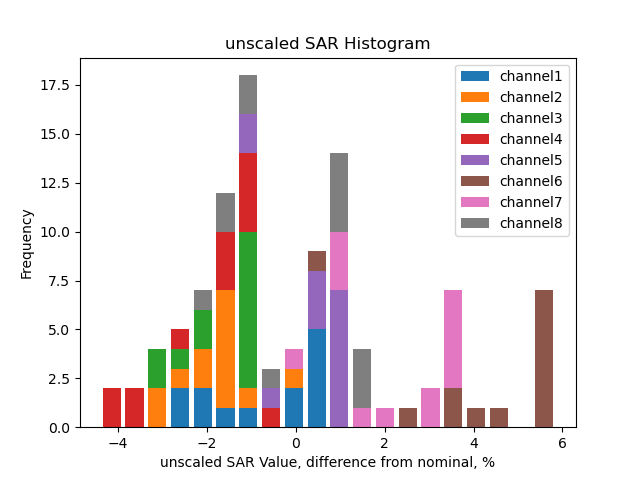 unscaled SAR Histogram

channel1
channel2
channel3
channel4
channel5
channel6
channel7
channel8

Frequency

17.5
15.0
12.5
10.0
7.5
5.0
2.5
0.0

−4
−2
0
2
4
6

unscaled SAR Value, difference from nominal, %